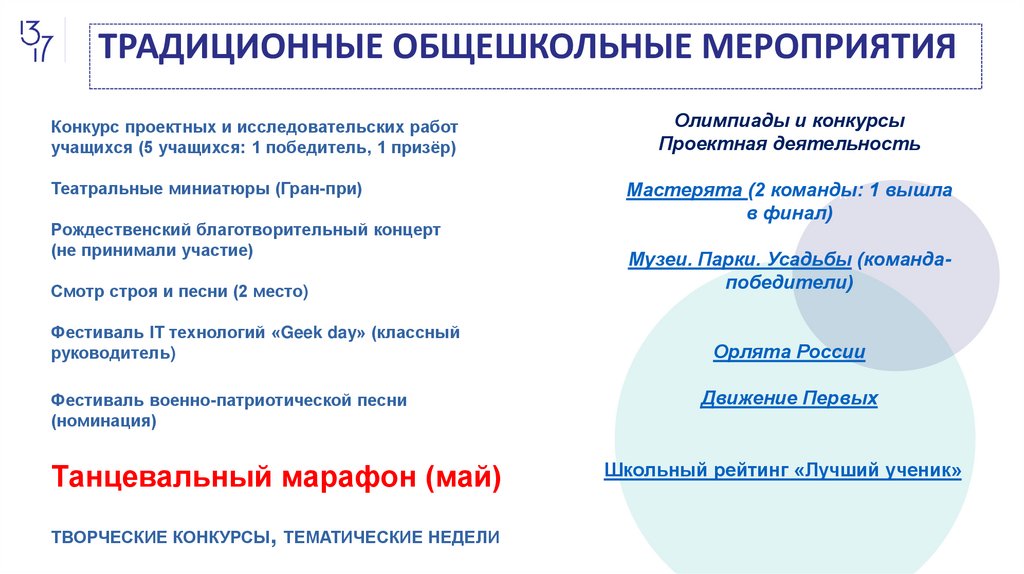 13
17

ТРАДИЦИОННЫЕ ОБЩЕШКОЛЬНЫЕ МЕРОПРИЯТИЯ

Конкурс проектных и исследовательских работ учащихся (5 учащихся: 1 победитель, 1 призёр)

Театральные миниатюры (Гран-при)

Рождественский благотворительный концерт (не принимали участие)

Смотр строя и песни (2 место)

Фестиваль IT технологий «Geek day» (классный руководитель)

Фестиваль военно-патриотической песни (номинация)

Танцевальный марафон (май)

ТВОРЧЕСКИЕ КОНКУРСЫ, ТЕМАТИЧЕСКИЕ НЕДЕЛИ

Олимпиады и конкурсы
Проектная деятельность

Мастерята (2 команды: 1 вышла в финал)

Музеи. Парки. Усадьбы (команда-победители)

Орлята России

Движение Первых

Школьный рейтинг «Лучший ученик»